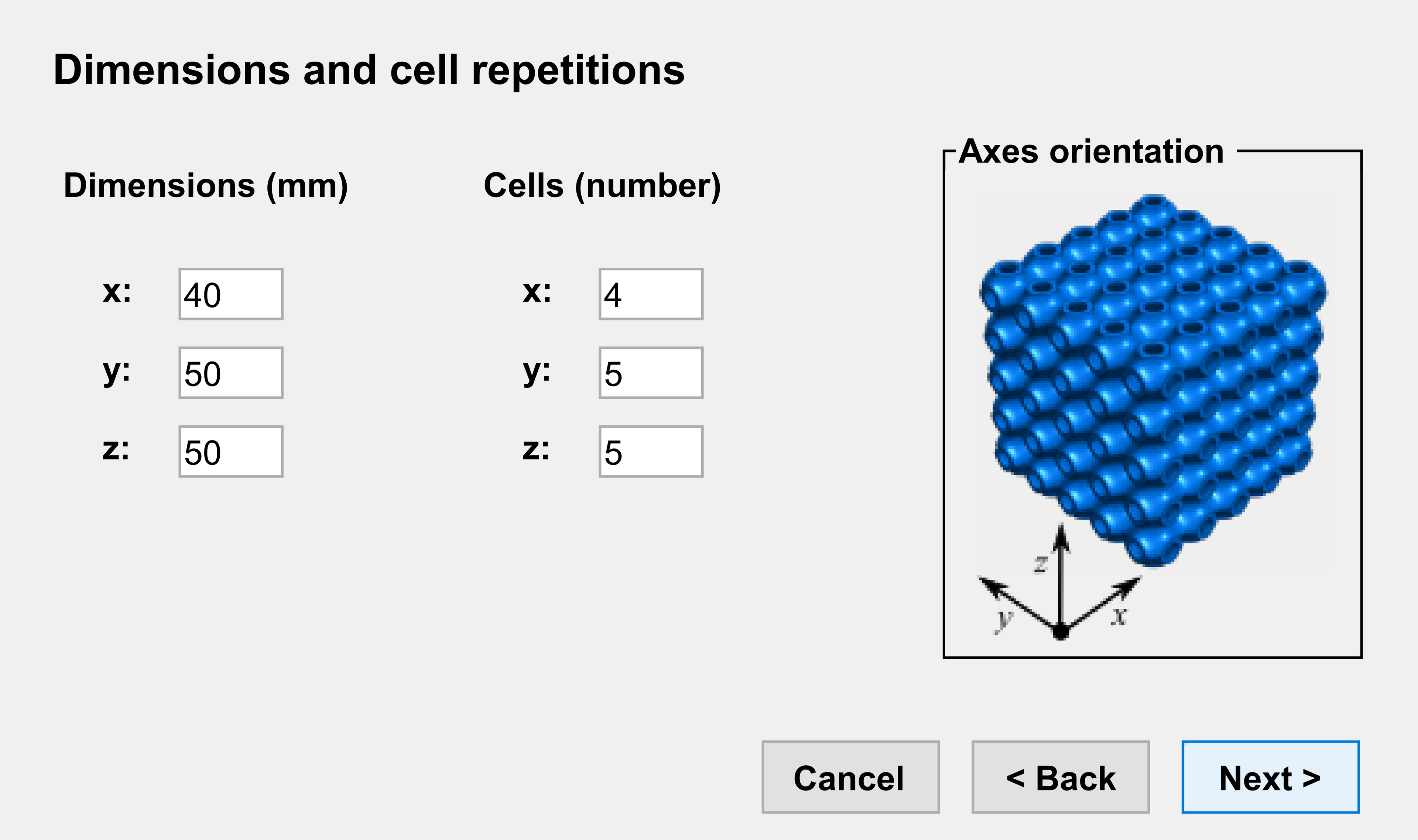 Dimensions and cell repetitions

Dimensions (mm)

x: 40

y: 50

z: 50

Cells (number)

x: 4

y: 5

z: 5

Axes orientation

z

y

x

Cancel

< Back

Next >